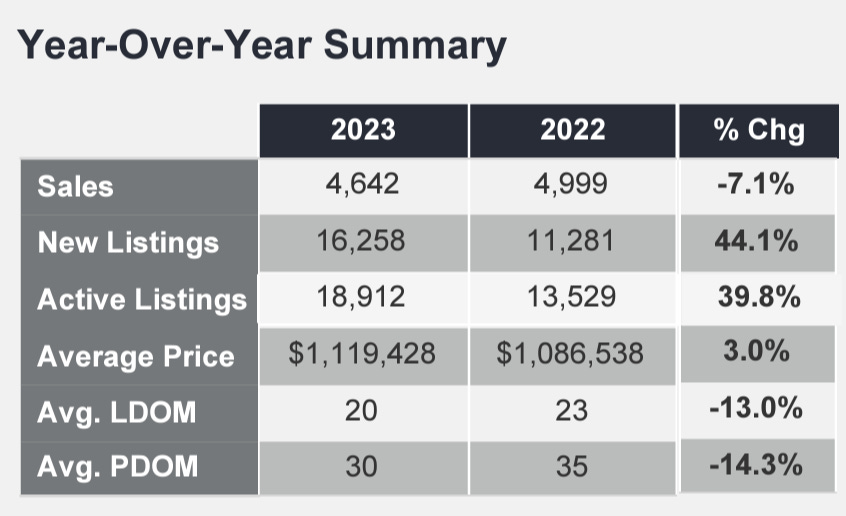 Year-Over-Year Summary

| | 2023 | 2022 | % Chg |
|---|---|---|---|
| Sales | 4,642 | 4,999 | -7.1% |
| New Listings | 16,258 | 11,281 | 44.1% |
| Active Listings | 18,912 | 13,529 | 39.8% |
| Average Price | \$1,119,428 | \$1,086,538 | 3.0% |
| Avg. LDOM | 20 | 23 | -13.0% |
| Avg. PDOM | 30 | 35 | -14.3% |